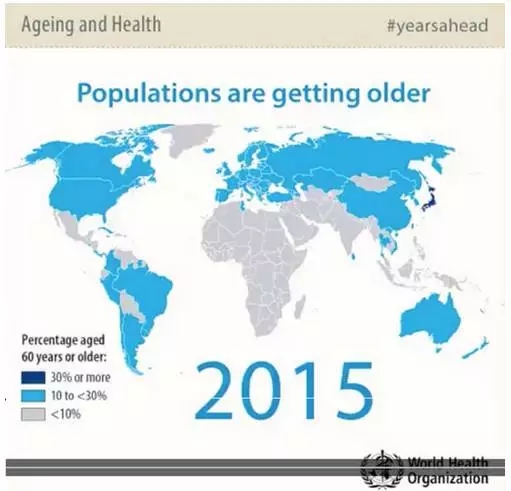 Ageing and Health

#yearsahead

Populations are getting older

Percentage aged 60 years or older:

30% or more

10 to <30%

<10%

2015

World Health Organization